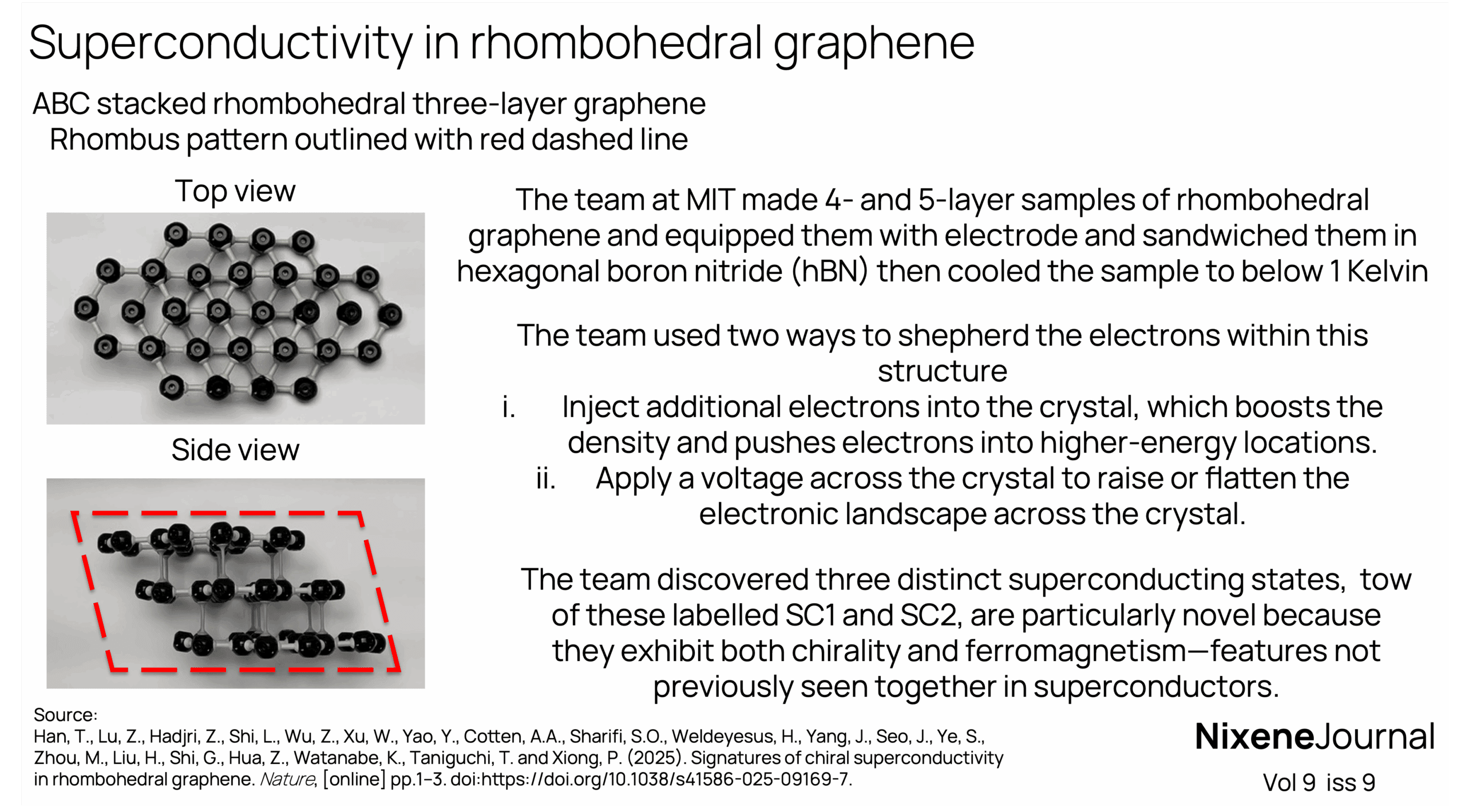 Superconductivity in rhombohedral graphene

ABC stacked rhombohedral three-layer graphene
Rhombus pattern outlined with red dashed line

Top view

Side view

The team at MIT made 4- and 5-layer samples of rhombohedral graphene and equipped them with electrode and sandwiched them in hexagonal boron nitride (hBN) then cooled the sample to below 1 Kelvin

The team used two ways to shepherd the electrons within this structure
i. Inject additional electrons into the crystal, which boosts the density and pushes electrons into higher-energy locations.
ii. Apply a voltage across the crystal to raise or flatten the electronic landscape across the crystal.

The team discovered three distinct superconducting states, tow of these labelled SC1 and SC2, are particularly novel because they exhibit both chirality and ferromagnetism—features not previously seen together in superconductors.

Source:
Han, T., Lu, Z., Hadjri, Z., Shi, L., Wu, Z., Xu, W., Yao, Y., Cotten, A.A., Sharifi, S.O., Weldeyesus, H., Yang, J., Seo, J., Ye, S., Zhou, M., Liu, H., Shi, G., Hua, Z., Watanabe, K., Taniguchi, T. and Xiong, P. (2025). Signatures of chiral superconductivity in rhombohedral graphene. Nature, [online] pp.1–3. doi:https://doi.org/10.1038/s41586-025-09169-7.

NixeneJournal
Vol 9 iss 9